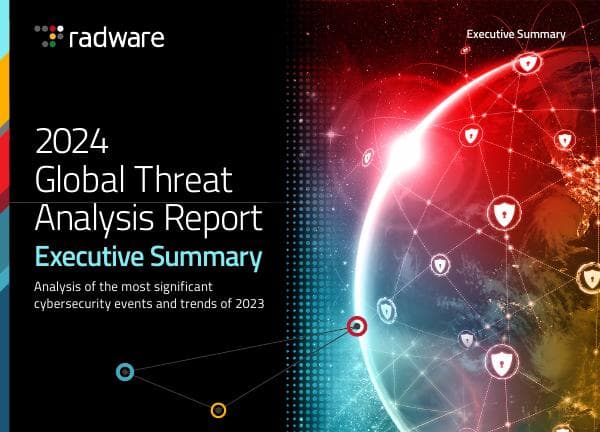 radware

Executive Summary

2024
Global Threat
Analysis Report
Executive Summary

Analysis of the most significant cybersecurity events and trends of 2023